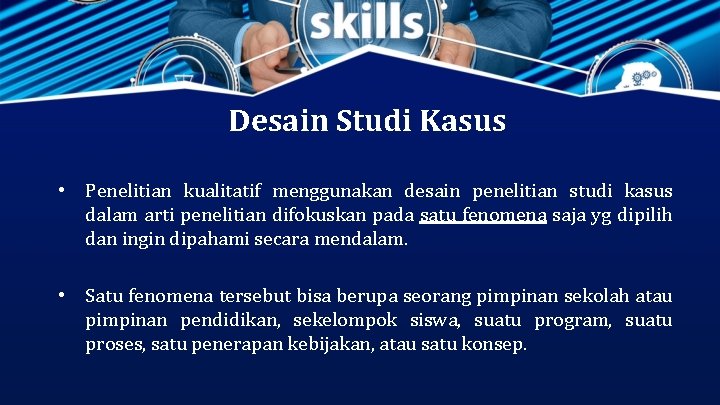 skills

Desain Studi Kasus

• Penelitian kualitatif menggunakan desain penelitian studi kasus dalam arti penelitian difokuskan pada satu fenomena saja yg dipilih dan ingin dipahami secara mendalam.

• Satu fenomena tersebut bisa berupa seorang pimpinan sekolah atau pimpinan pendidikan, sekelompok siswa, suatu program, suatu proses, satu penerapan kebijakan, atau satu konsep.